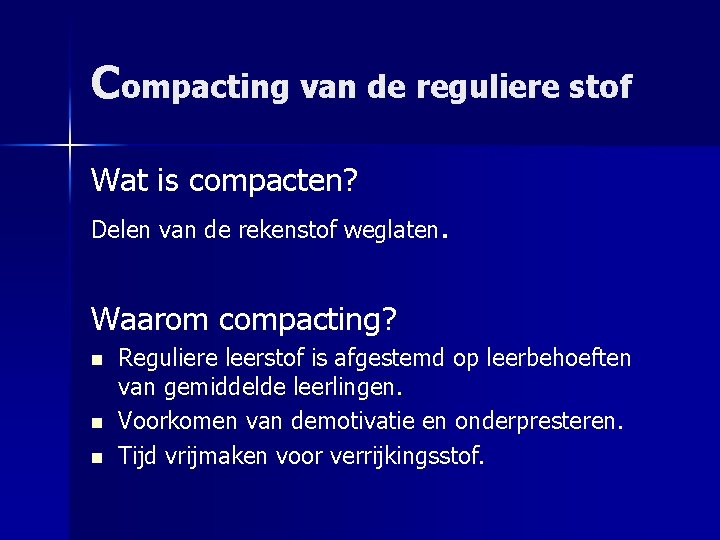 Compacting van de reguliere stof

Wat is compacten?

Delen van de rekenstof weglaten.

Waarom compacting?

- Reguliere leerstof is afgestemd op leerbehoeften van gemiddelde leerlingen.
- Voorkomen van demotivatie en onderpresteren.
- Tijd vrijmaken voor verrijkingsstof.